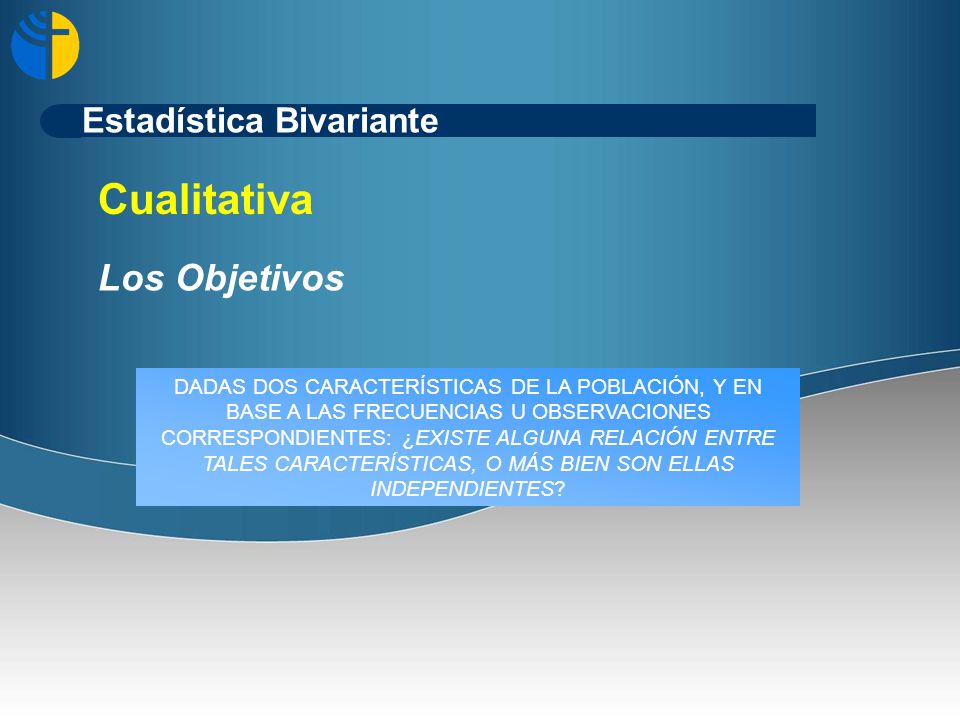 Estadística Bivariante

Cualitativa

Los Objetivos

DADAS DOS CARACTERÍSTICAS DE LA POBLACIÓN, Y EN BASE A LAS FRECUENCIAS U OBSERVACIONES CORRESPONDIENTES: ¿EXISTE ALGUNA RELACIÓN ENTRE TALES CARACTERÍSTICAS, O MÁS BIEN SON ELLAS INDEPENDIENTES?